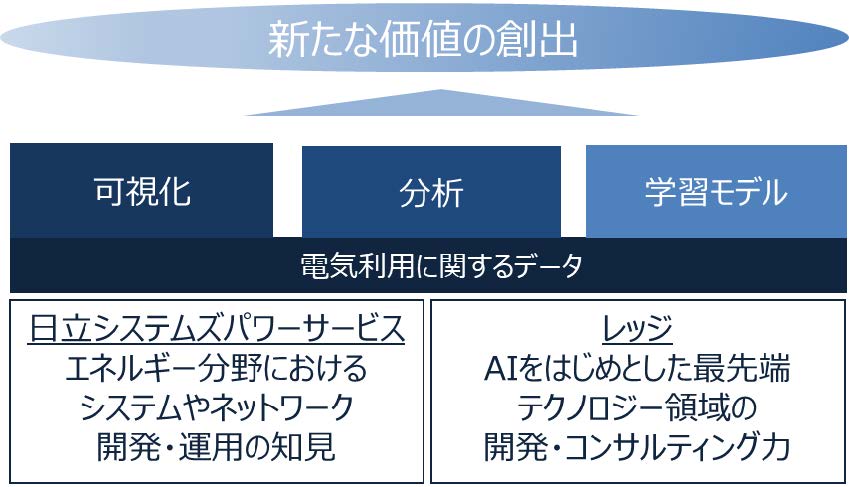 新たな価値の創出

可視化

分析

学習モデル

電気利用に関するデータ

日立システムズパワーサービス
エネルギー分野における
システムやネットワーク
開発・運用の知見

レッジ
AIをはじめとした最先端
テクノロジー領域の
開発・コンサルティング力